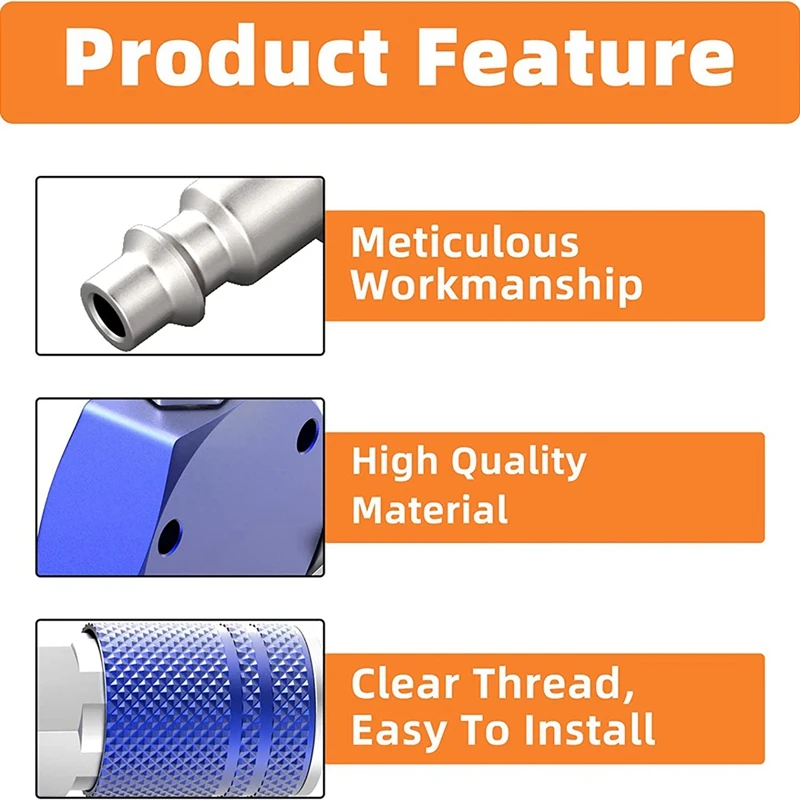 Product Feature

Meticulous Workmanship

High Quality Material

Clear Thread, Easy To Install